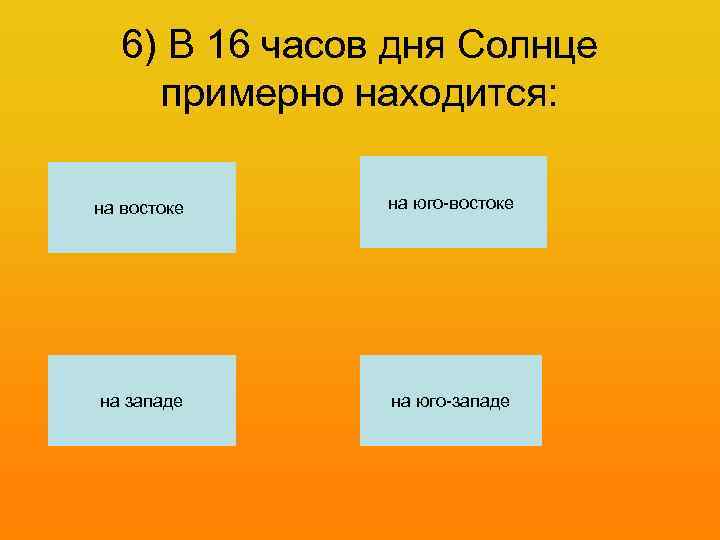 6) В 16 часов дня Солнце примерно находится:

на востоке

на юго-востоке

на западе

на юго-западе